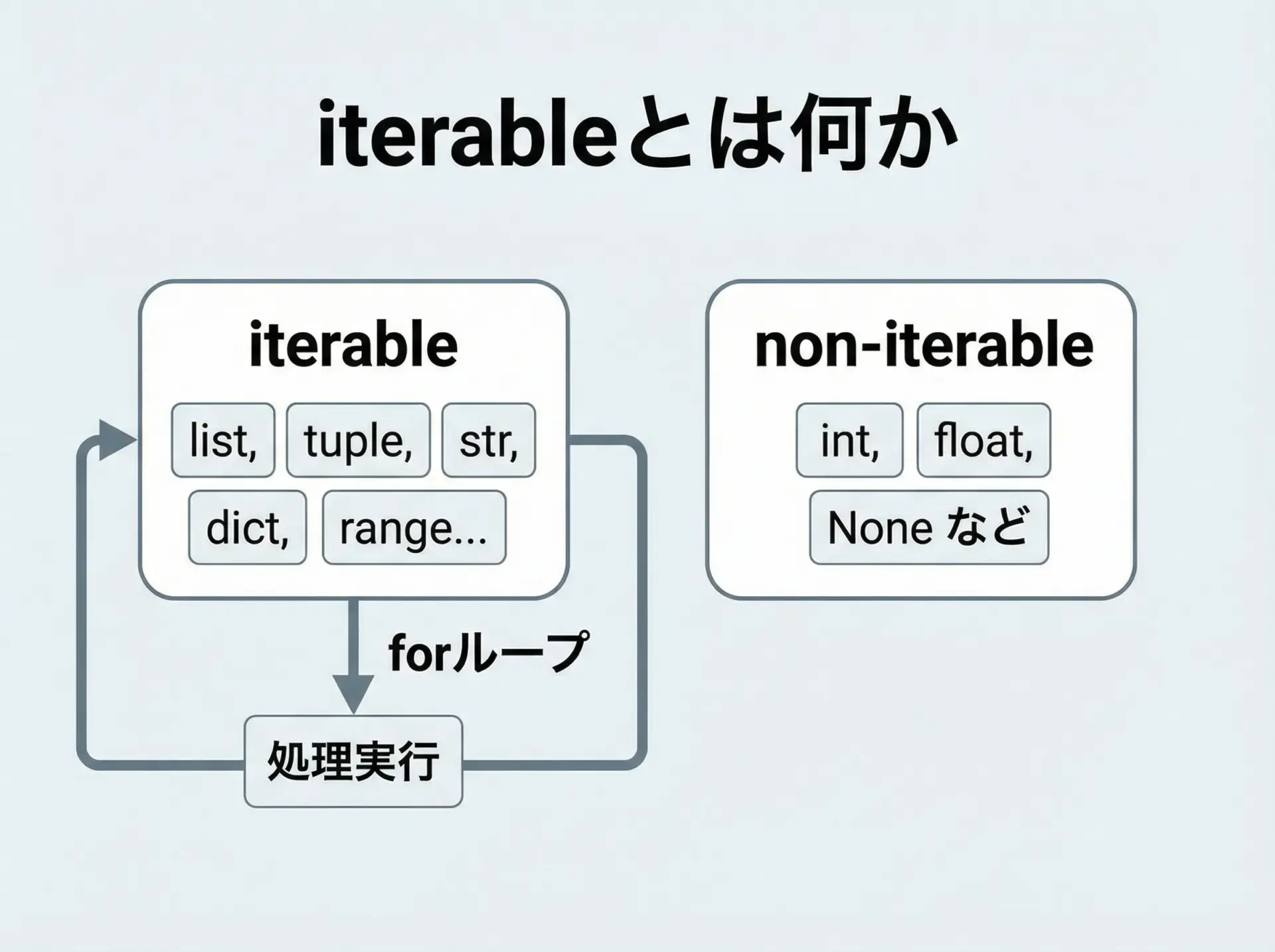 iterableとは何か

iterable

list, tuple, str,
dict, range...

forループ

処理実行

non-iterable

int, float,
None など